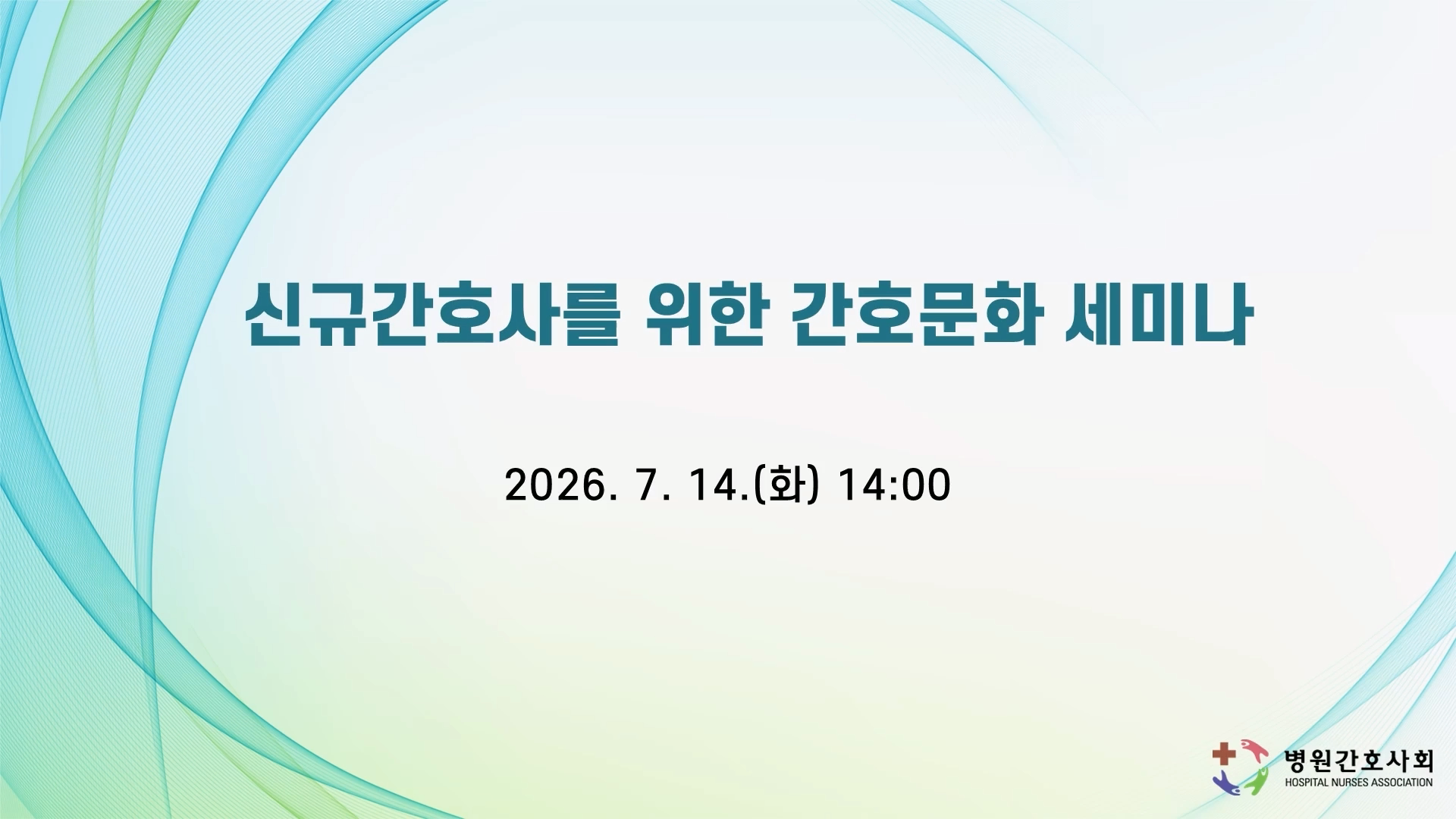 신규간호사를 위한 간호문화 세미나

2026. 7. 14.(화) 14:00

병원간호사회
HOSPITAL NURSES ASSOCIATION